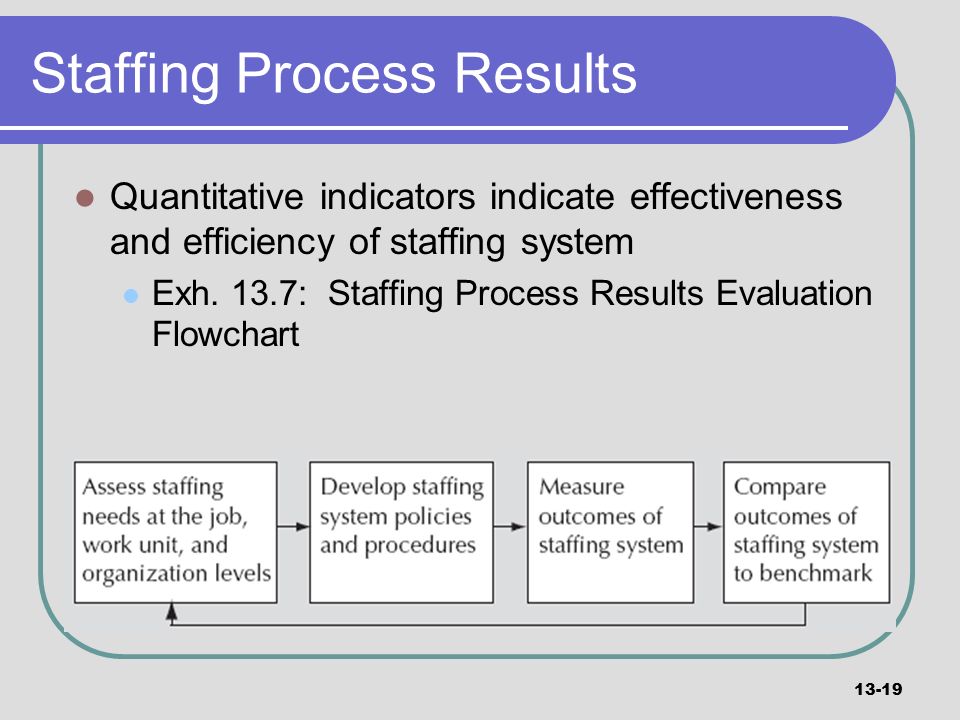 Staffing Process Results

Quantitative indicators indicate effectiveness and efficiency of staffing system

Exh. 13.7: Staffing Process Results Evaluation Flowchart

Assess staffing needs at the job, work unit, and organization levels

Develop staffing system policies and procedures

Measure outcomes of staffing system

Compare outcomes of staffing system to benchmark

13-19